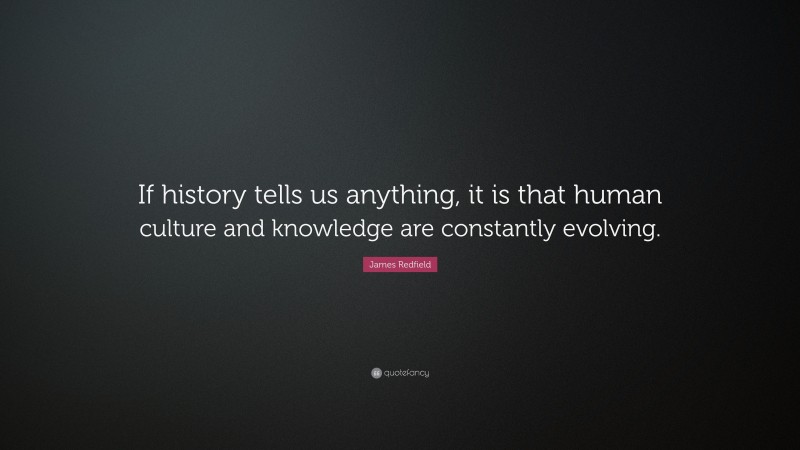 If history tells us anything, it is that human culture and knowledge are constantly evolving.

James Redfield

quotefancy